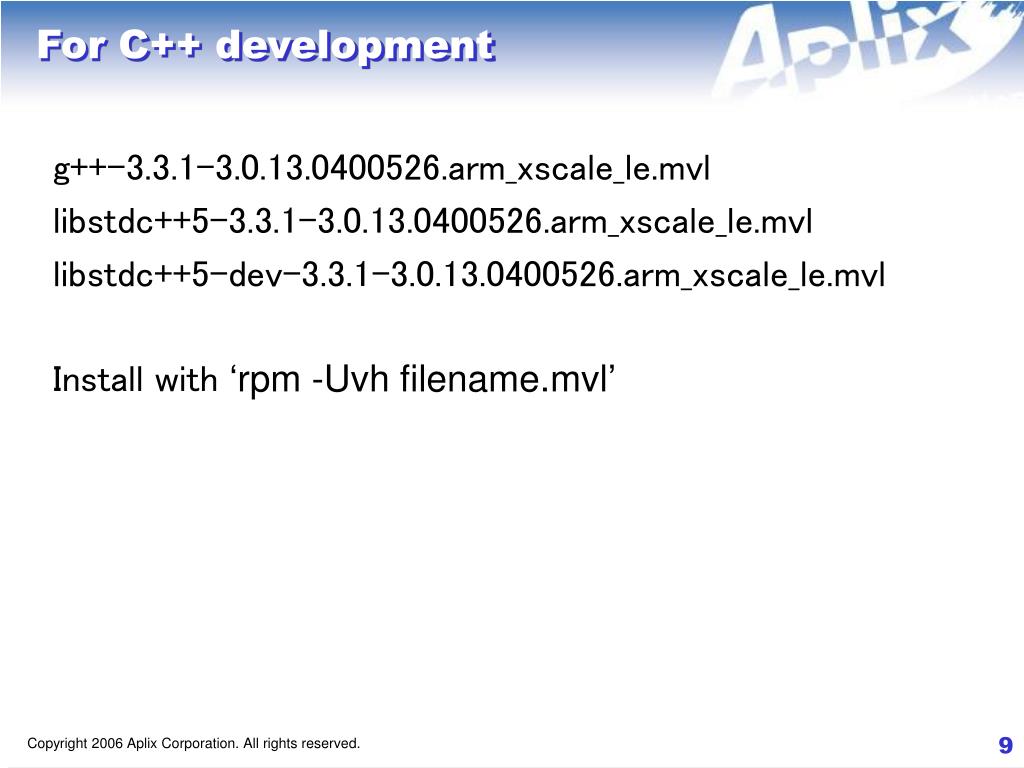 For C++ development

Aplix

g++-3.3.1-3.0.13.0400526.arm_xscale_le.mvl

libstdc++5-3.3.1-3.0.13.0400526.arm_xscale_le.mvl

libstdc++5-dev-3.3.1-3.0.13.0400526.arm_xscale_le.mvl

Install with ‘rpm -Uvh filename.mvl’

Copyright 2006 Aplix Corporation. All rights reserved.

9